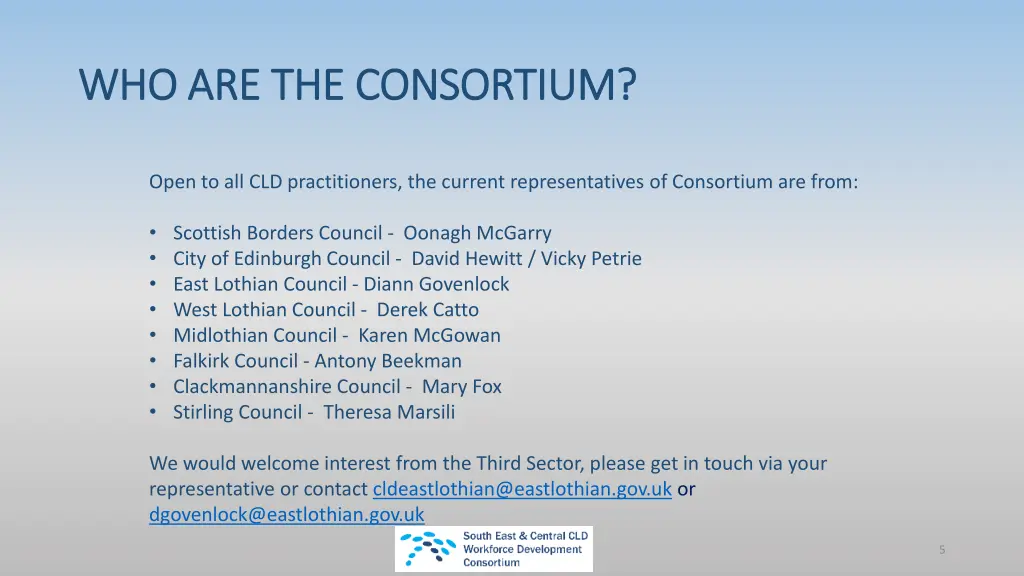 WHO ARE THE CONSORTIUM?

Open to all CLD practitioners, the current representatives of Consortium are from:

• Scottish Borders Council - Oonagh McGarry
• City of Edinburgh Council - David Hewitt / Vicky Petrie
• East Lothian Council - Diann Govenlock
• West Lothian Council - Derek Catto
• Midlothian Council - Karen McGowan
• Falkirk Council - Antony Beekman
• Clackmannanshire Council - Mary Fox
• Stirling Council - Theresa Marsili

We would welcome interest from the Third Sector, please get in touch via your representative or contact cldeastlothian@eastlothian.gov.uk or dgovenlock@eastlothian.gov.uk

South East & Central CLD Workforce Development Consortium

5